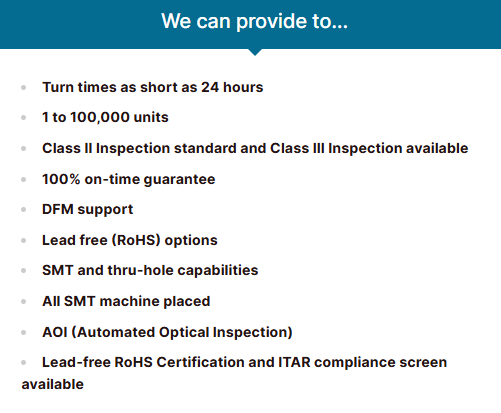 We can provide to...

- Turn times as short as 24 hours
- 1 to 100,000 units
- Class II Inspection standard and Class III Inspection available
- 100% on-time guarantee
- DFM support
- Lead free (RoHS) options
- SMT and thru-hole capabilities
- All SMT machine placed
- AOI (Automated Optical Inspection)
- Lead-free RoHS Certification and ITAR compliance screen available